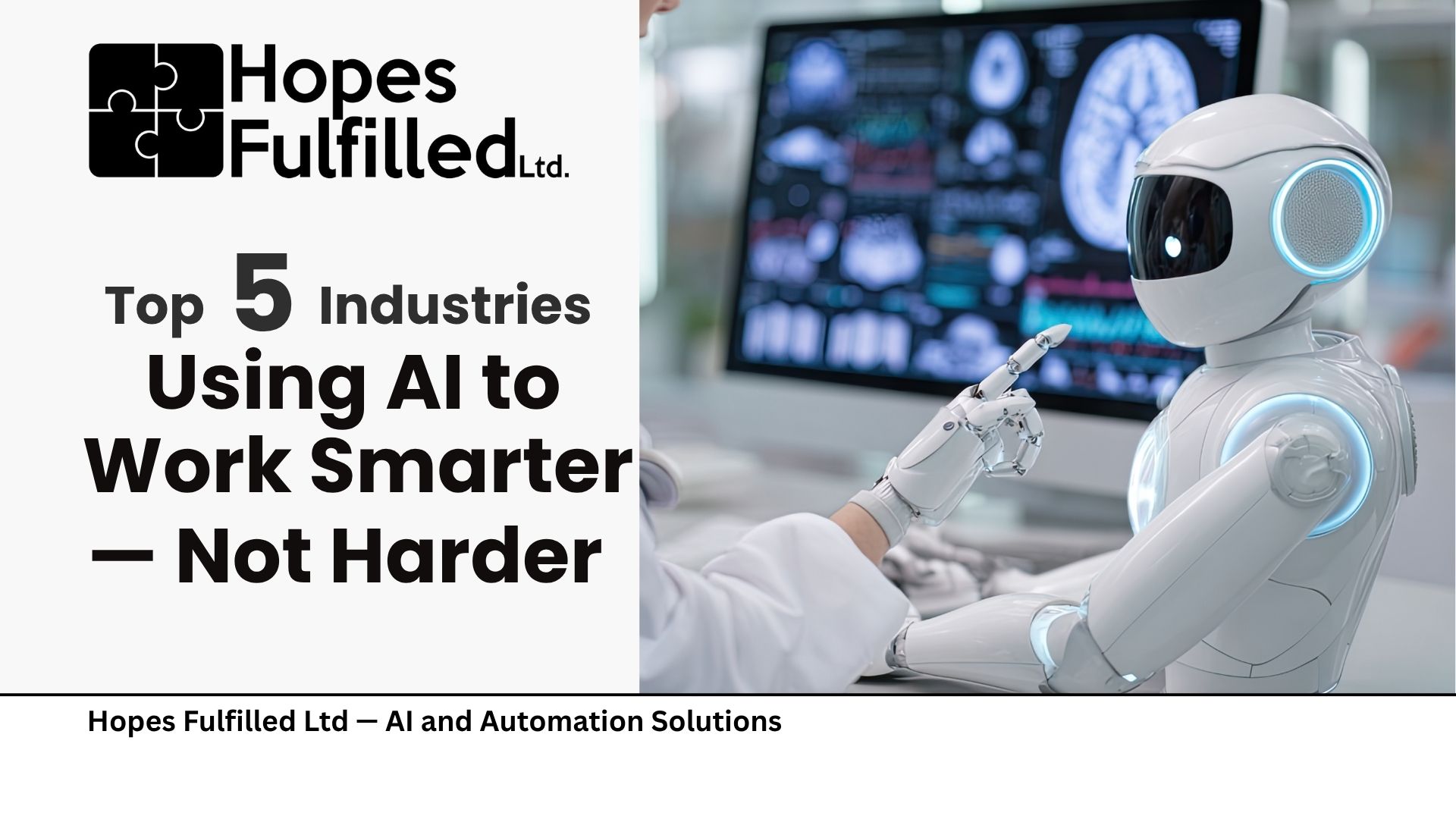 Hopes Fulfilled Ltd.

Top 5 Industries Using AI to Work Smarter — Not Harder

Hopes Fulfilled Ltd — AI and Automation Solutions